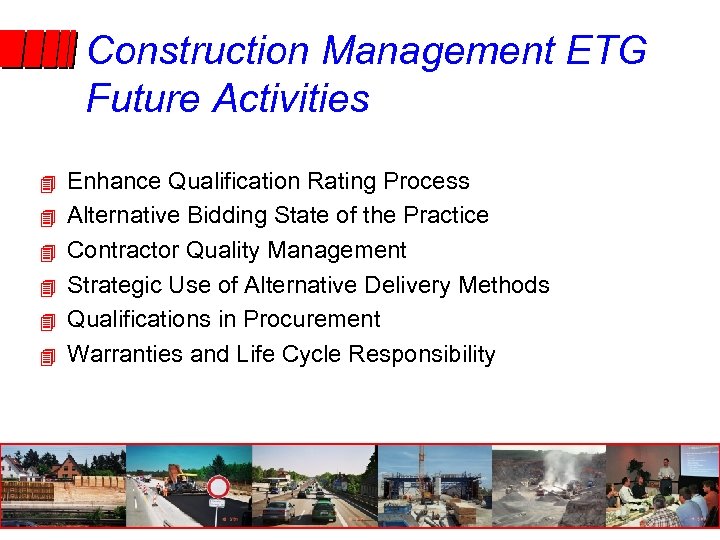 Construction Management ETG
Future Activities

Enhance Qualification Rating Process
Alternative Bidding State of the Practice
Contractor Quality Management
Strategic Use of Alternative Delivery Methods
Qualifications in Procurement
Warranties and Life Cycle Responsibility